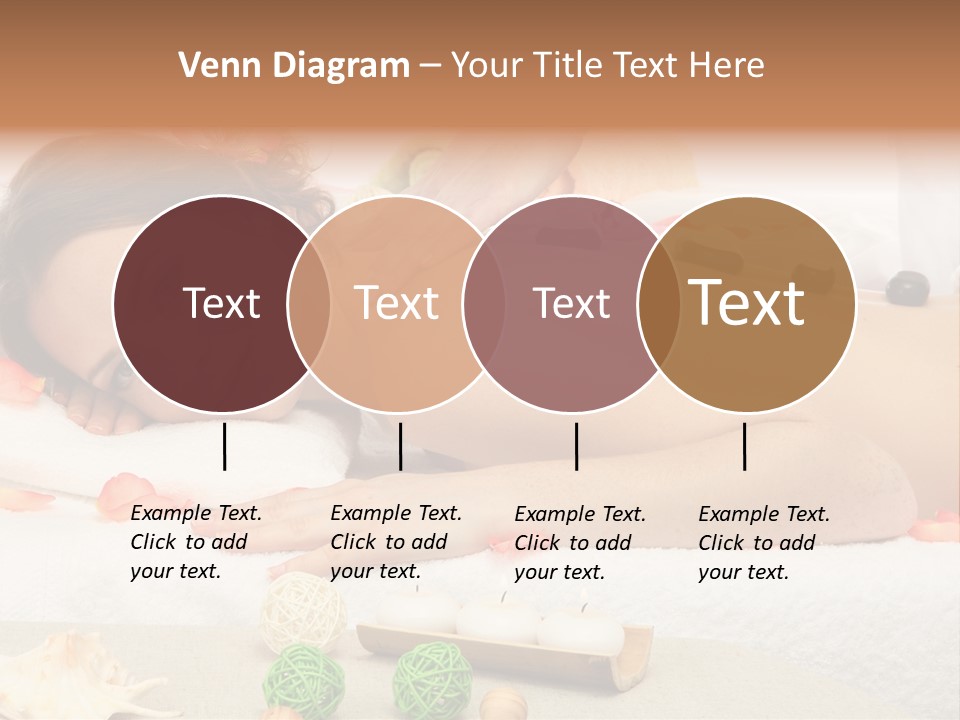 Venn Diagram – Your Title Text Here

Text

Text

Text

Text

Example Text. Click to add your text.

Example Text. Click to add your text.

Example Text. Click to add your text.

Example Text. Click to add your text.